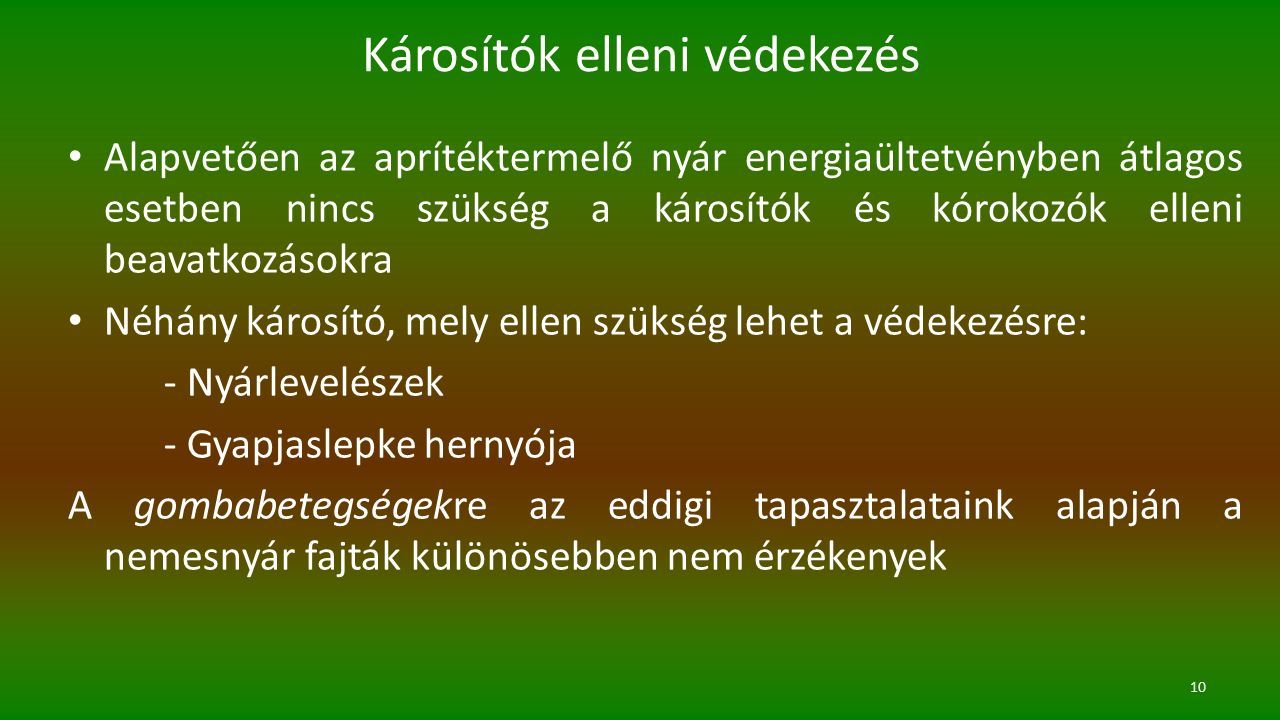 Károsítók elleni védekezés

• Alapvetően az aprítéktermelő nyár energiaültetvényben átlagos esetben nincs szükség a károsítók és kórokozók elleni beavatkozásokra

• Néhány károsító, mely ellen szükség lehet a védekezésre:

- Nyárlevelészek

- Gyapjaslepke hernyója

A gombabetegségekre az eddigi tapasztalataink alapján a nemesnyár fajták különösebben nem érzékenyek

10